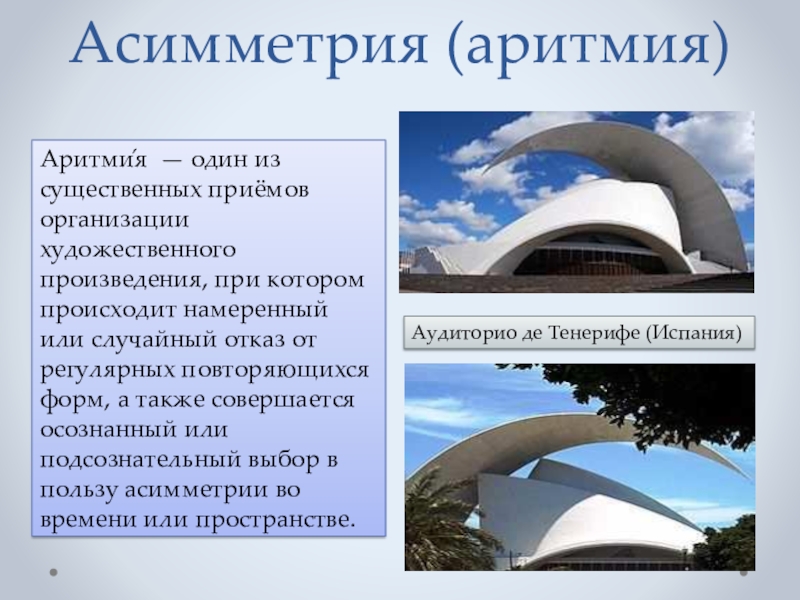 Асимметрия (аритмия)

Аритми́я — один из существенных приёмов организации художественного произведения, при котором происходит намеренный или случайный отказ от регулярных повторяющихся форм, а также совершается осознанный или подсознательный выбор в пользу асимметрии во времени или пространстве.

Аудиторио де Тенерифе (Испания)